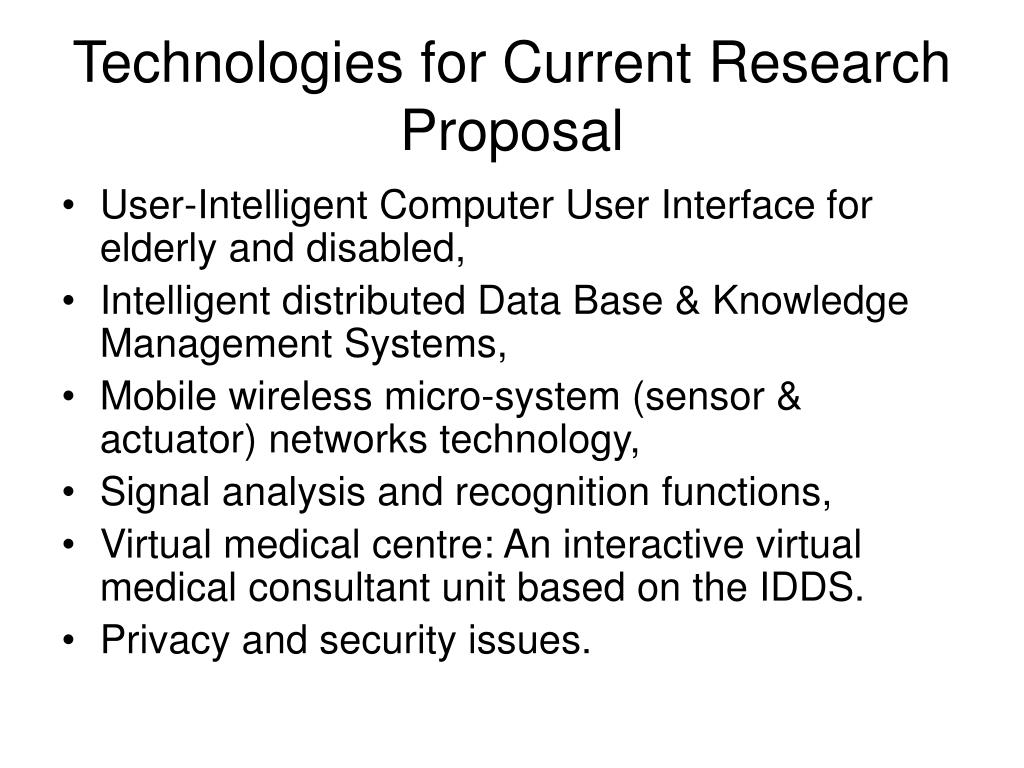 Technologies for Current Research Proposal

• User-Intelligent Computer User Interface for elderly and disabled,
• Intelligent distributed Data Base & Knowledge Management Systems,
• Mobile wireless micro-system (sensor & actuator) networks technology,
• Signal analysis and recognition functions,
• Virtual medical centre: An interactive virtual medical consultant unit based on the IDDS.
• Privacy and security issues.